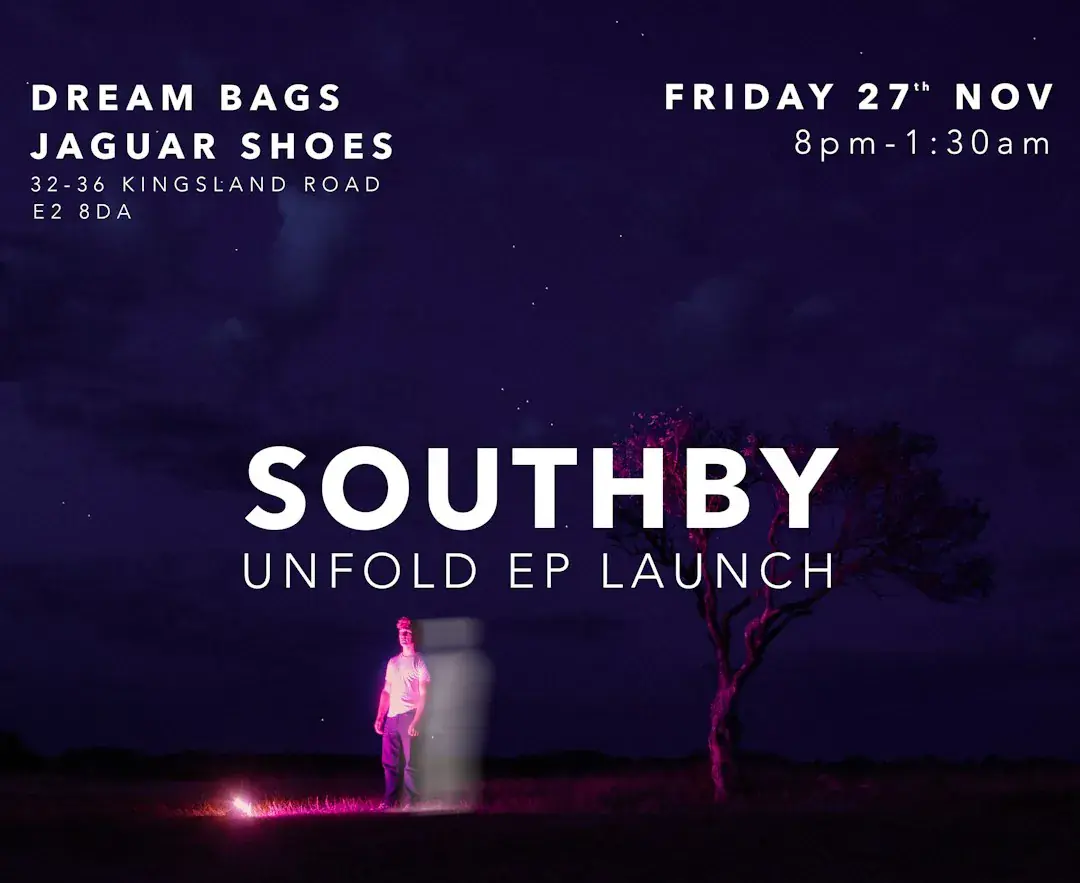 DREAM BAGS
JAGUAR SHOES
32-36 KINGSLAND ROAD
E2 8DA

FRIDAY 27th NOV
8pm-1:30am

SOUTHBY
UNFOLD EP LAUNCH